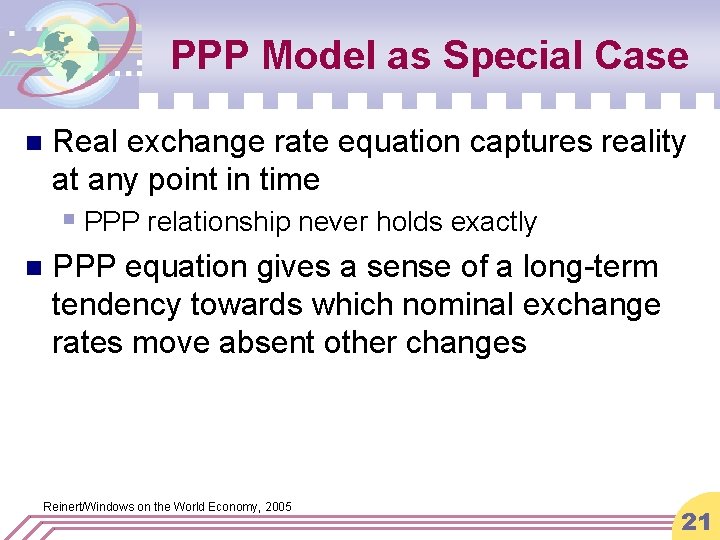 PPP Model as Special Case

Real exchange rate equation captures reality at any point in time

PPP relationship never holds exactly

PPP equation gives a sense of a long-term tendency towards which nominal exchange rates move absent other changes

Reinert/Windows on the World Economy, 2005

21